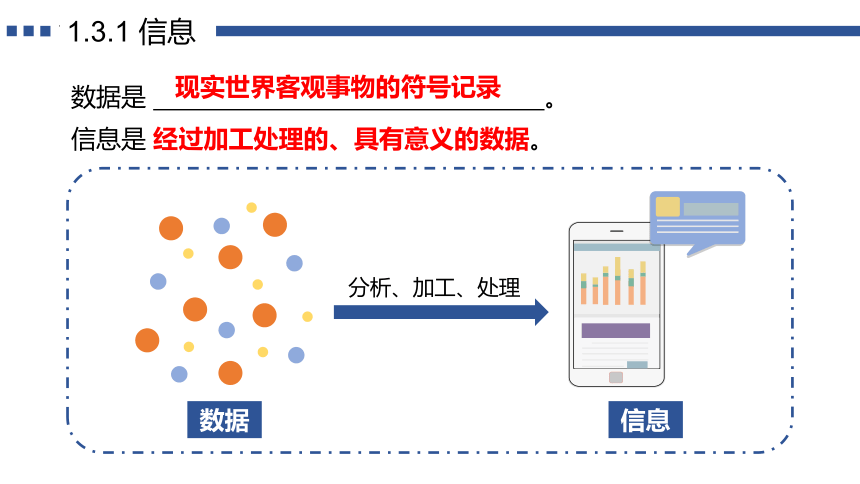 1.3.1 信息

数据是 现实世界客观事物的符号记录。

信息是 经过加工处理的、具有意义的数据。

分析、加工、处理

数据

信息